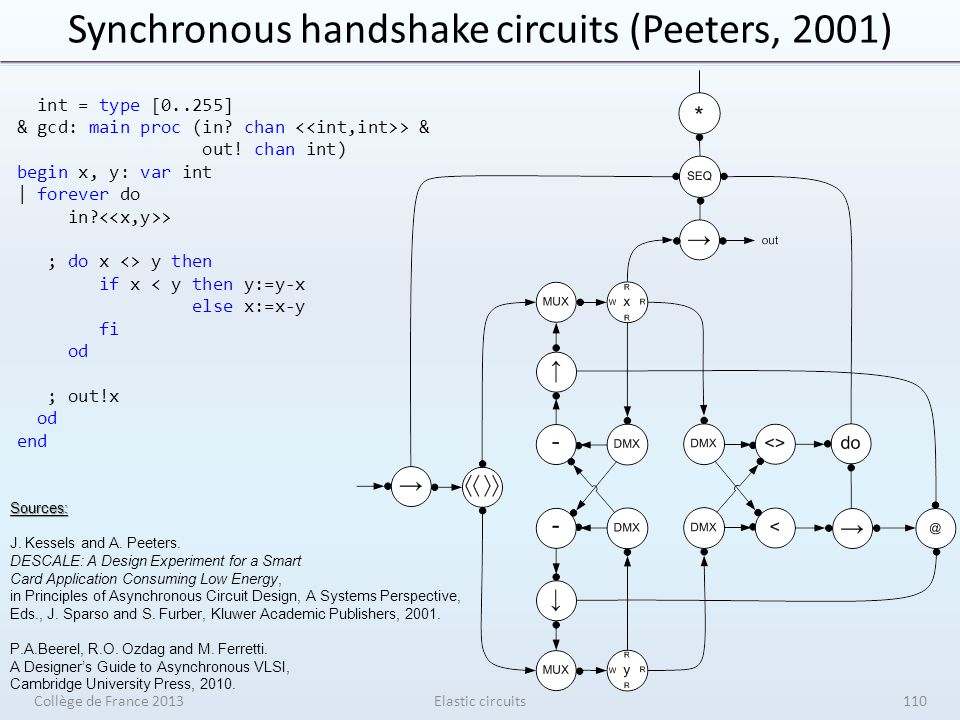 Synchronous handshake circuits (Peeters, 2001)

int = type [0..255]
& gcd: main proc (in? chan <<int,int>> &
out! chan int)
begin x, y: var int
| forever do
in?<<x,y>>

; do x <> y then
if x < y then y:=y-x
else x:=x-y
fi
od

; out!x
od
end

Sources:

J. Kessels and A. Peeters.
DESCALE: A Design Experiment for a Smart Card Application Consuming Low Energy,
in Principles of Asynchronous Circuit Design, A Systems Perspective,
Eds., J. Sparso and S. Furber, Kluwer Academic Publishers, 2001.

P.A.Beerel, R.O. Ozdag and M. Ferretti.
A Designer's Guide to Asynchronous VLSI,
Cambridge University Press, 2010.

*
SEQ
→
out
MUX
R
W x R
R
↑
-
DMX
DMX
<>
do
→
⟨⟨ ⟩⟩
-
DMX
DMX
<
→
@
↓
MUX
R
W y R
R

Collège de France 2013
Elastic circuits
110